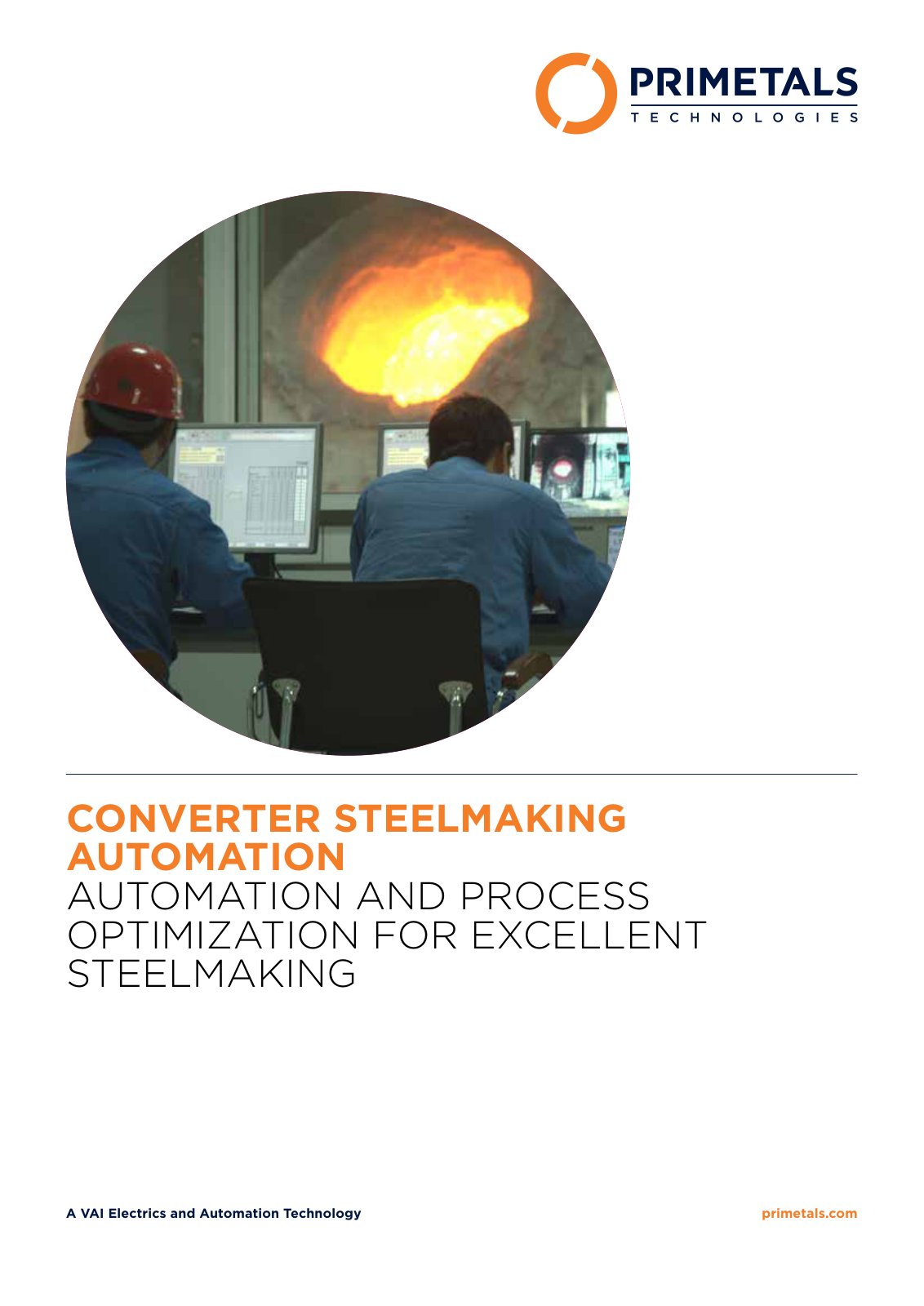 PRIMETALS
TECHNOLOGIES

CONVERTER STEELMAKING AUTOMATION
AUTOMATION AND PROCESS OPTIMIZATION FOR EXCELLENT STEELMAKING

A VAI Electrics and Automation Technology

primetals.com